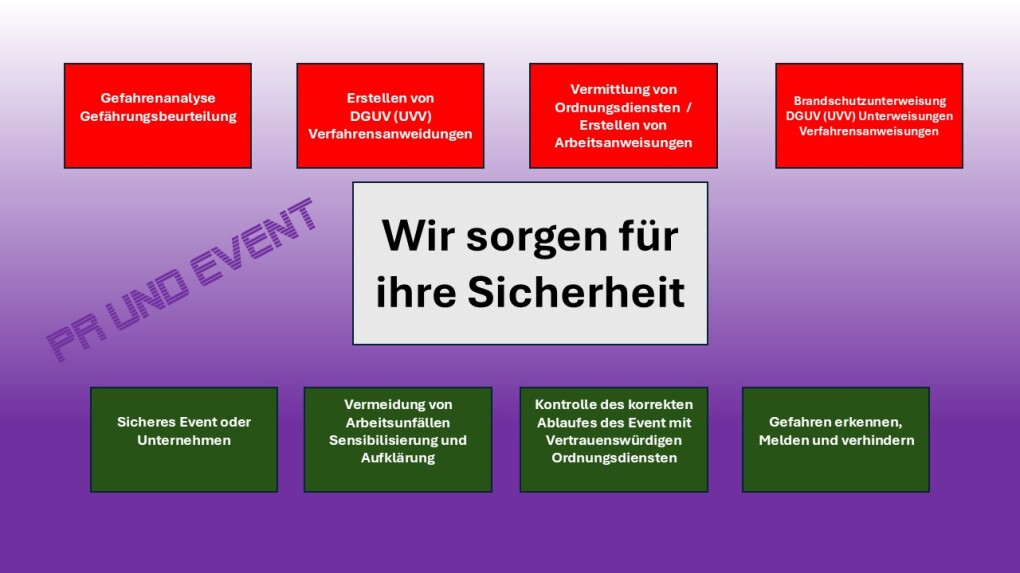 Gefahrenanalyse
Gefährungsbeurteilung

Erstellen von
DGUV (UVV)
Verfahrensanweidungen

Vermittlung von
Ordnungsdiensten /
Erstellen von
Arbeitsanweisungen

Brandschutzunterweisung
DGUV (UVV) Unterweisungen
Verfahrensanweisungen

PR UND EVENT

Wir sorgen für
ihre Sicherheit

Sicheres Event oder
Unternehmen

Vermeidung von
Arbeitsunfällen
Sensibilisierung und
Aufklärung

Kontrolle des korrekten
Ablaufes des Event mit
Vertrauenswürdigen
Ordnungsdiensten

Gefahren erkennen,
Melden und verhindern